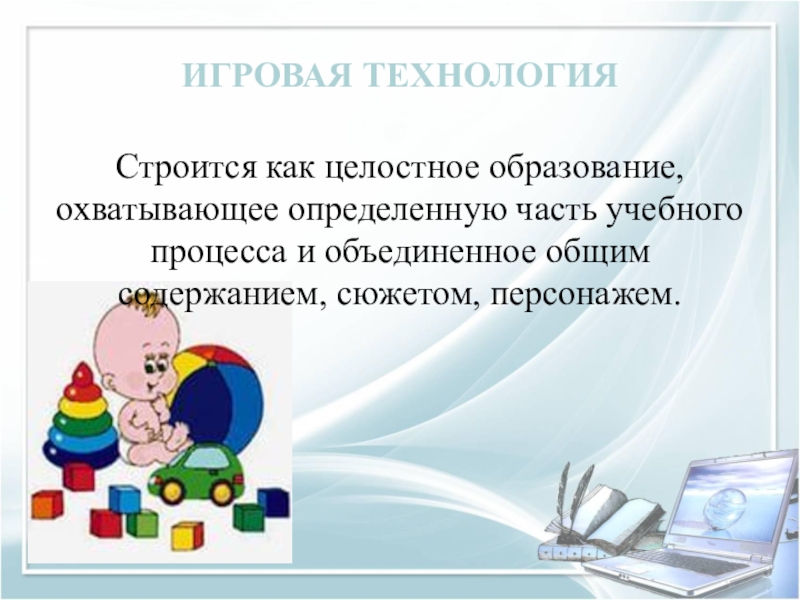 ИГРОВАЯ ТЕХНОЛОГИЯ

Строится как целостное образование, охватывающее определенную часть учебного процесса и объединенное общим содержанием, сюжетом, персонажем.